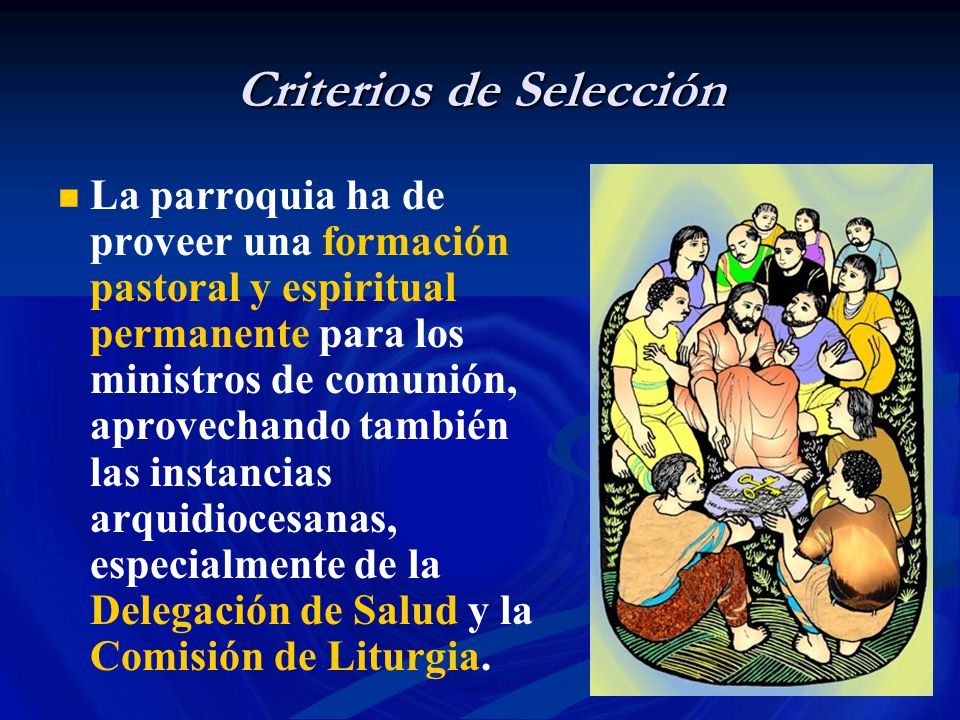 Criterios de Selección

La parroquia ha de proveer una formación pastoral y espiritual permanente para los ministros de comunión, aprovechando también las instancias arquidiocesanas, especialmente de la Delegación de Salud y la Comisión de Liturgia.